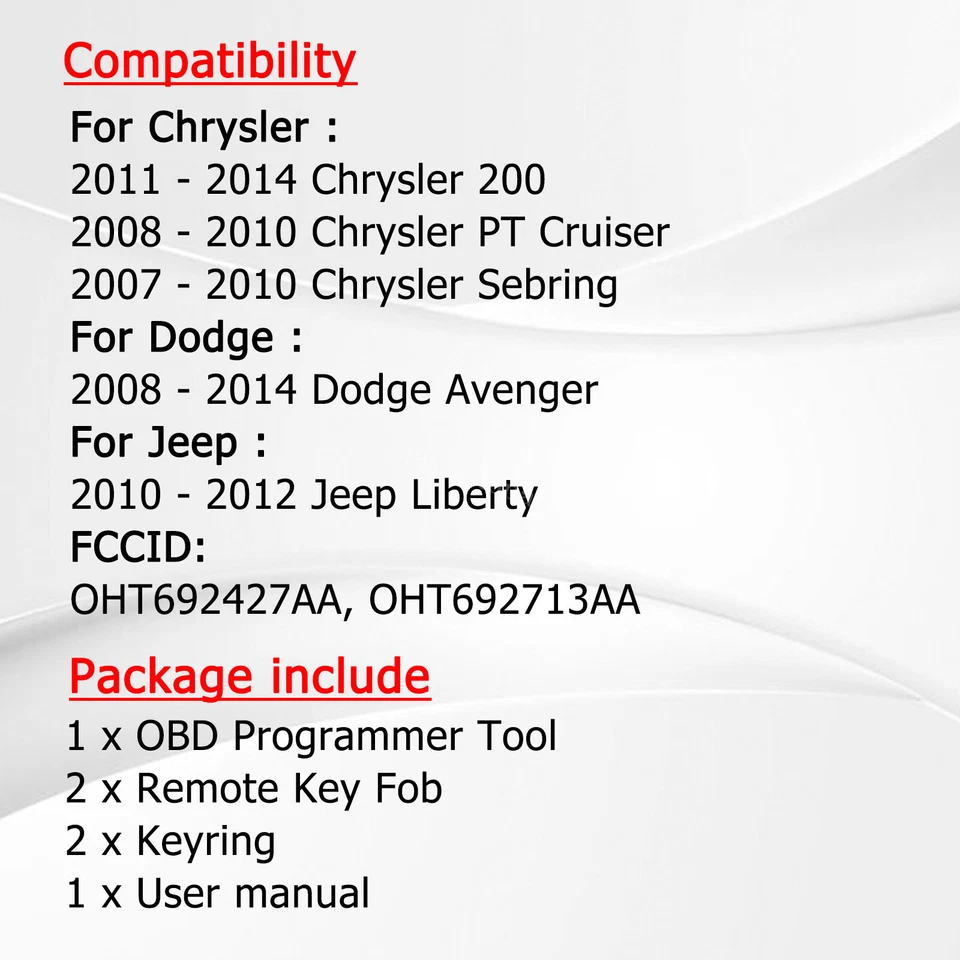 Compatibility
For Chrysler :
2011 - 2014 Chrysler 200
2008 - 2010 Chrysler PT Cruiser
2007 - 2010 Chrysler Sebring
For Dodge :
2008 - 2014 Dodge Avenger
For Jeep :
2010 - 2012 Jeep Liberty
FCCID:
OHT692427AA, OHT692713AA

Package include
1 x OBD Programmer Tool
2 x Remote Key Fob
2 x Keyring
1 x User manual